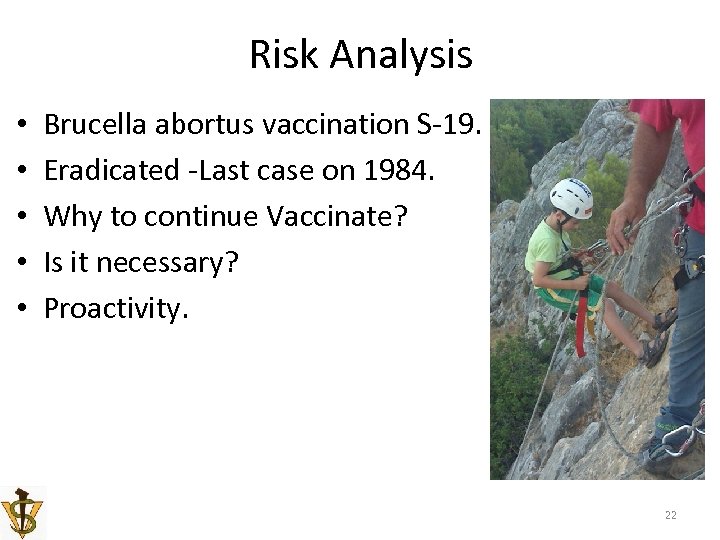 Risk Analysis

• Brucella abortus vaccination S-19.
• Eradicated -Last case on 1984.
• Why to continue Vaccinate?
• Is it necessary?
• Proactivity.

22